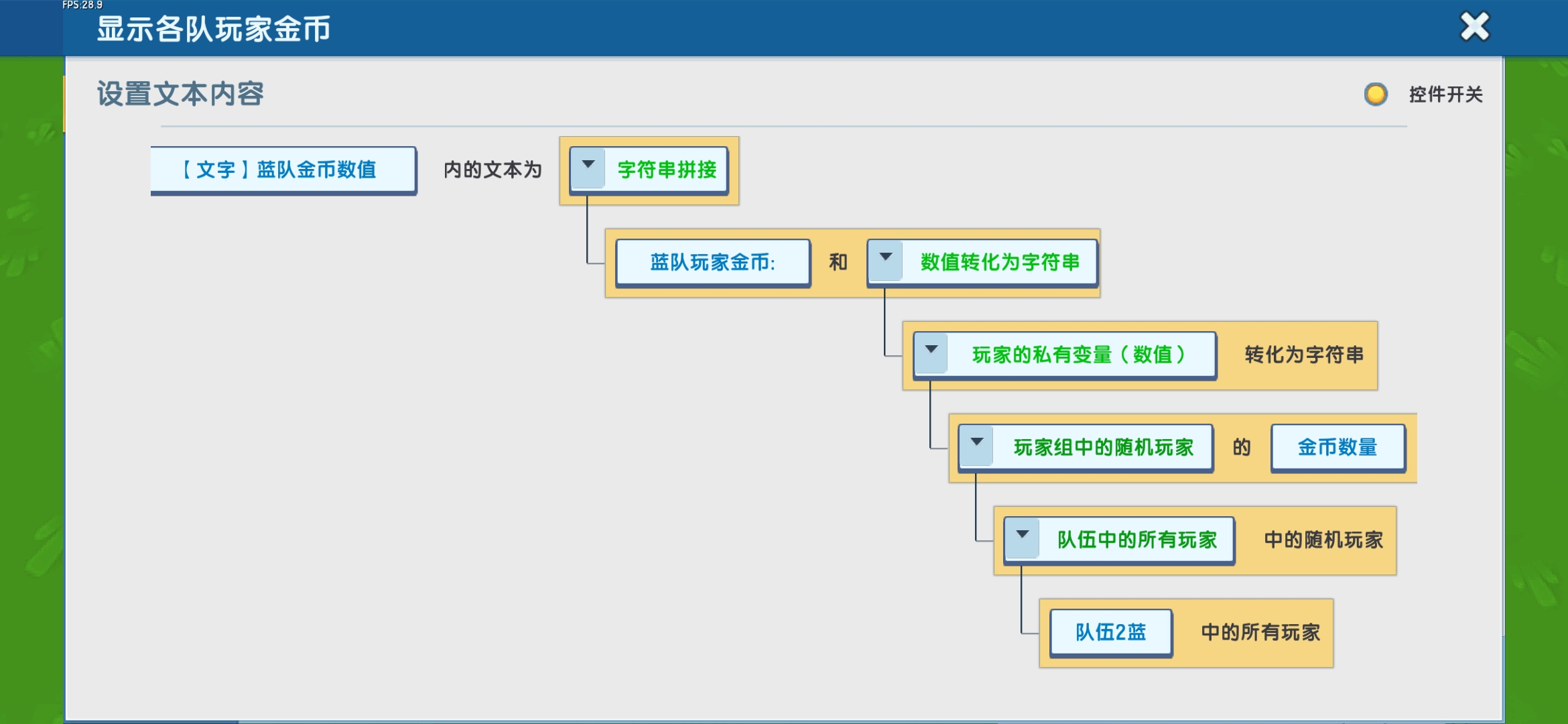 FPS:28.9

显示各队玩家金币

设置文本内容

控件开关

【文字】蓝队金币数值 内的文本为 字符串拼接

蓝队玩家金币: 和 数值转化为字符串

玩家的私有变量（数值） 转化为字符串

玩家组中的随机玩家 的 金币数量

队伍中的所有玩家 中的随机玩家

队伍2蓝 中的所有玩家